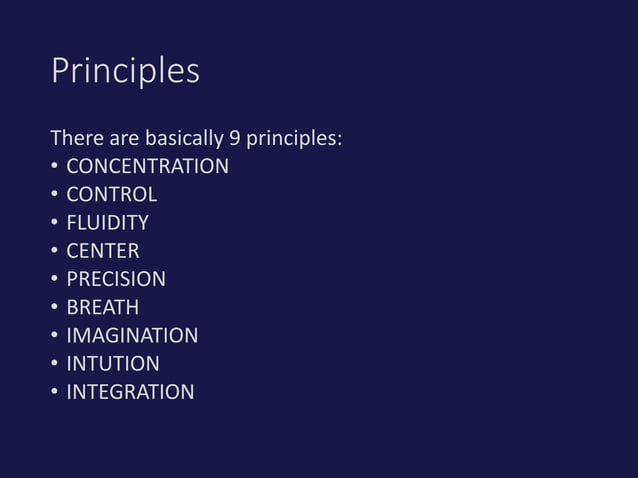 Principles

There are basically 9 principles:
• CONCENTRATION
• CONTROL
• FLUIDITY
• CENTER
• PRECISION
• BREATH
• IMAGINATION
• INTUTION
• INTEGRATION